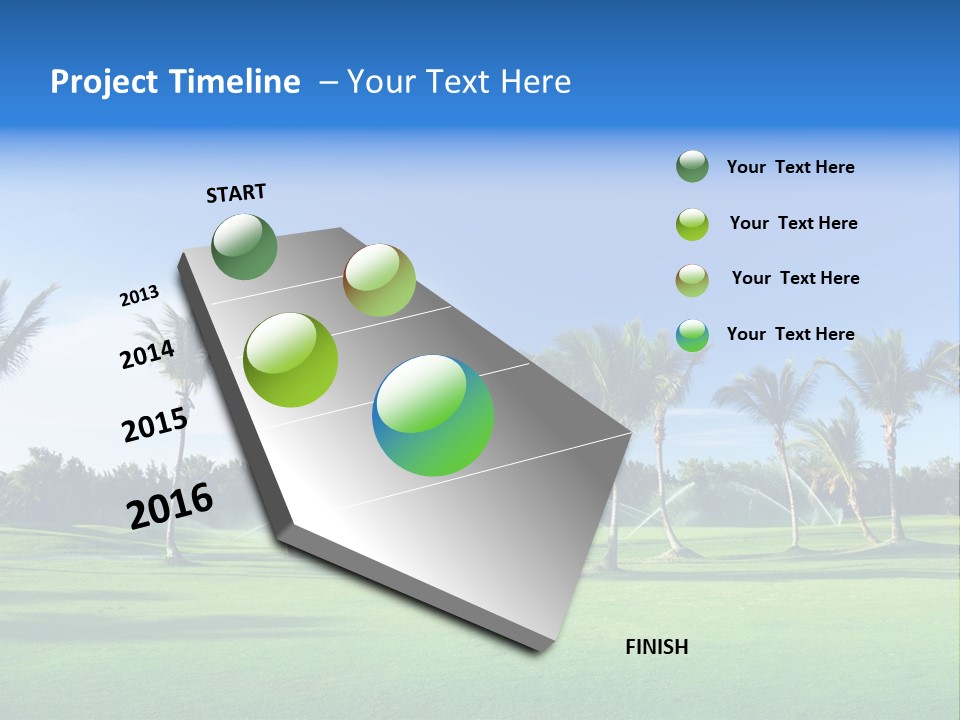 Project Timeline – Your Text Here

START

2013

2014

2015

2016

Your Text Here

Your Text Here

Your Text Here

Your Text Here

FINISH